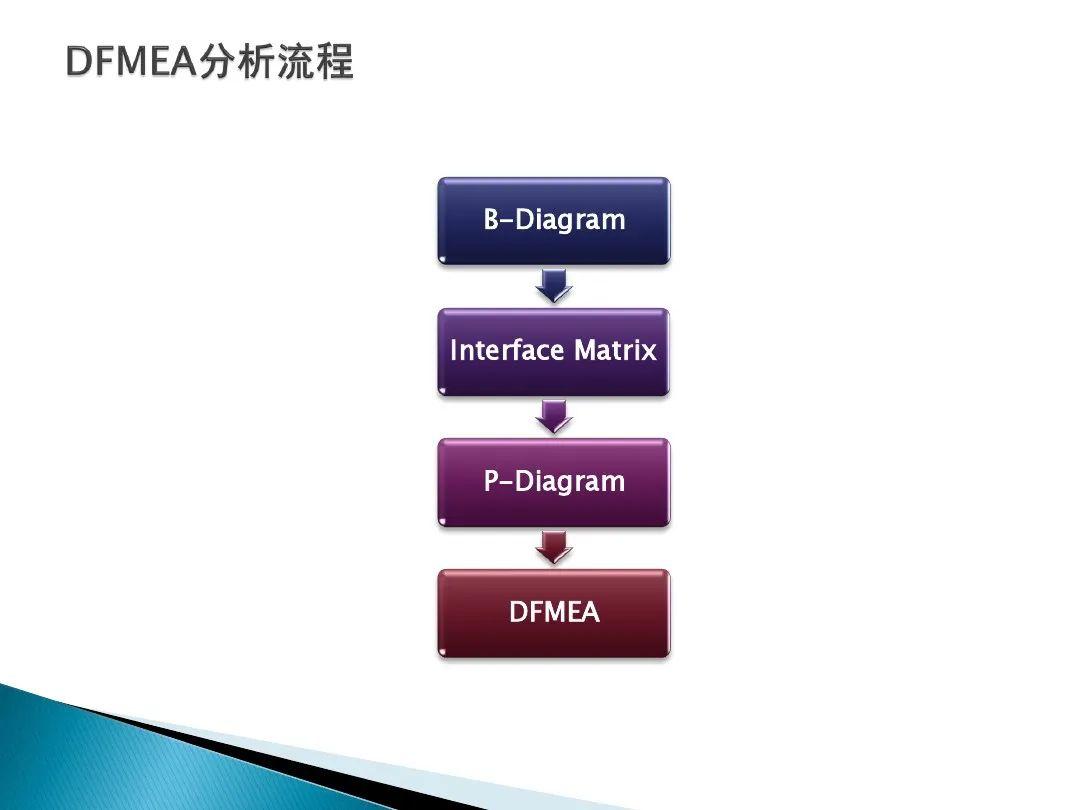 DFMEA分析流程

B-Diagram

Interface Matrix

P-Diagram

DFMEA